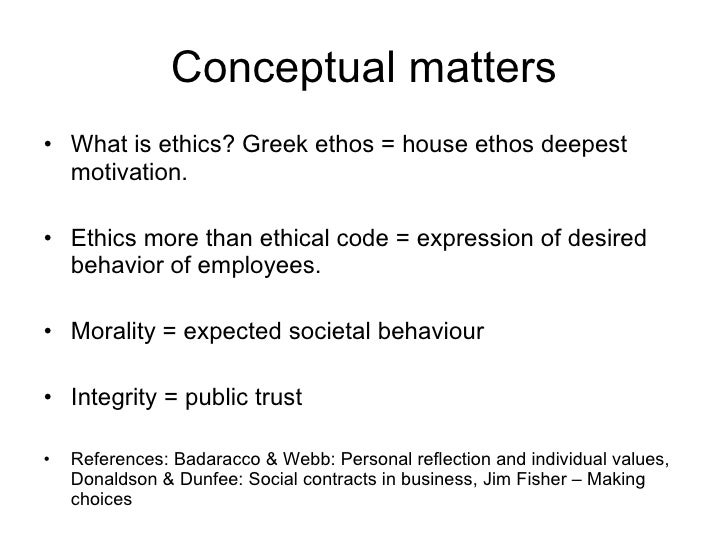 Conceptual matters

• What is ethics? Greek ethos = house ethos deepest motivation.

• Ethics more than ethical code = expression of desired behavior of employees.

• Morality = expected societal behaviour

• Integrity = public trust

• References: Badaracco & Webb: Personal reflection and individual values, Donaldson & Dunfee: Social contracts in business, Jim Fisher – Making choices